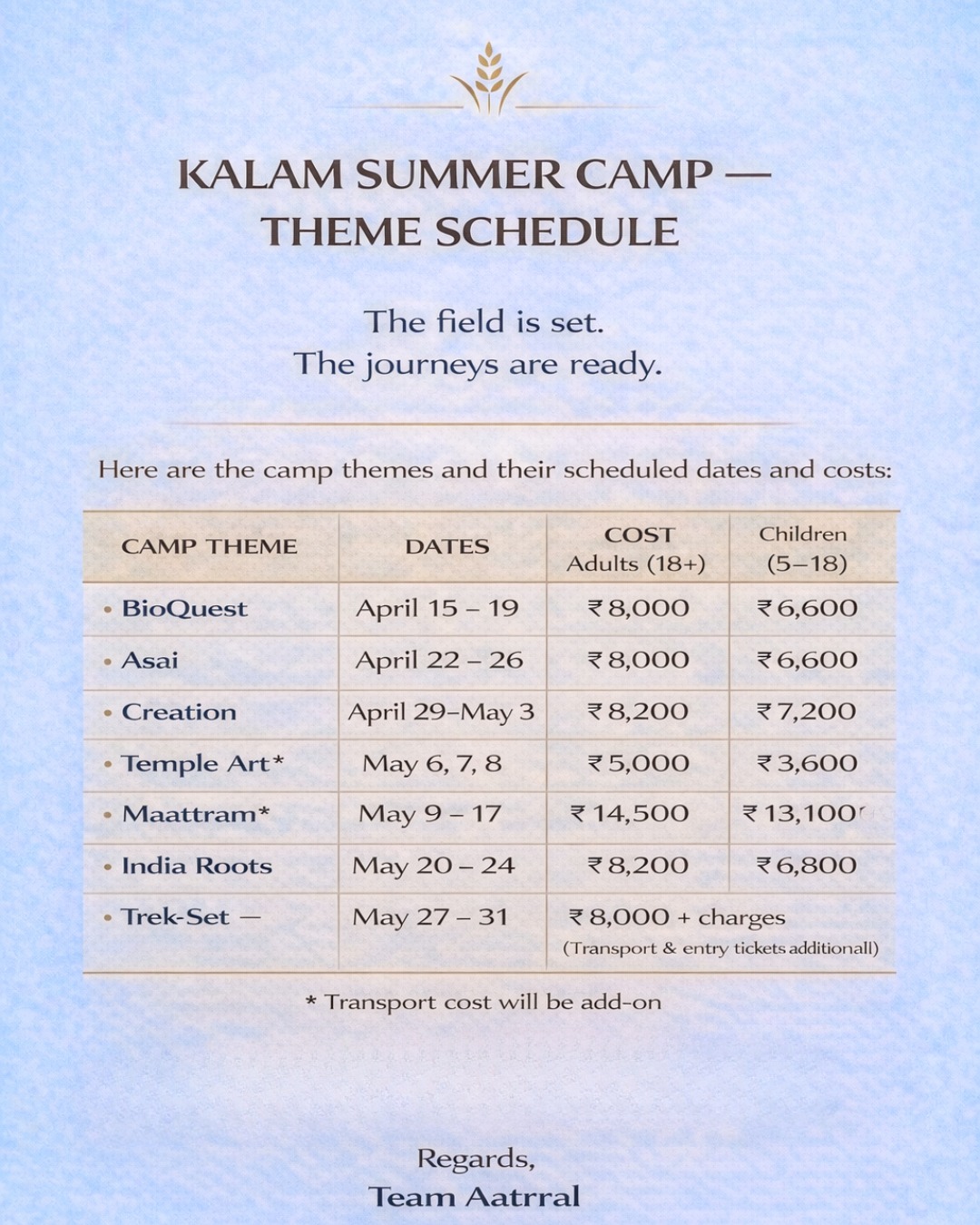 KALAM SUMMER CAMP — THEME SCHEDULE

The field is set.
The journeys are ready.

Here are the camp themes and their scheduled dates and costs:

| CAMP THEME | DATES | COST Adults (18+) | Children (5–18) |
|---|---|---|---|
| • BioQuest | April 15 – 19 | ₹8,000 | ₹6,600 |
| • Asai | April 22 – 26 | ₹8,000 | ₹6,600 |
| • Creation | April 29–May 3 | ₹8,200 | ₹7,200 |
| • Temple Art* | May 6, 7, 8 | ₹5,000 | ₹3,600 |
| • Maattram* | May 9 – 17 | ₹14,500 | ₹13,100 |
| • India Roots | May 20 – 24 | ₹8,200 | ₹6,800 |
| • Trek-Set — | May 27 – 31 | ₹8,000 + charges (Transport & entry tickets additionall) | |

* Transport cost will be add-on

Regards,
Team Aatrral